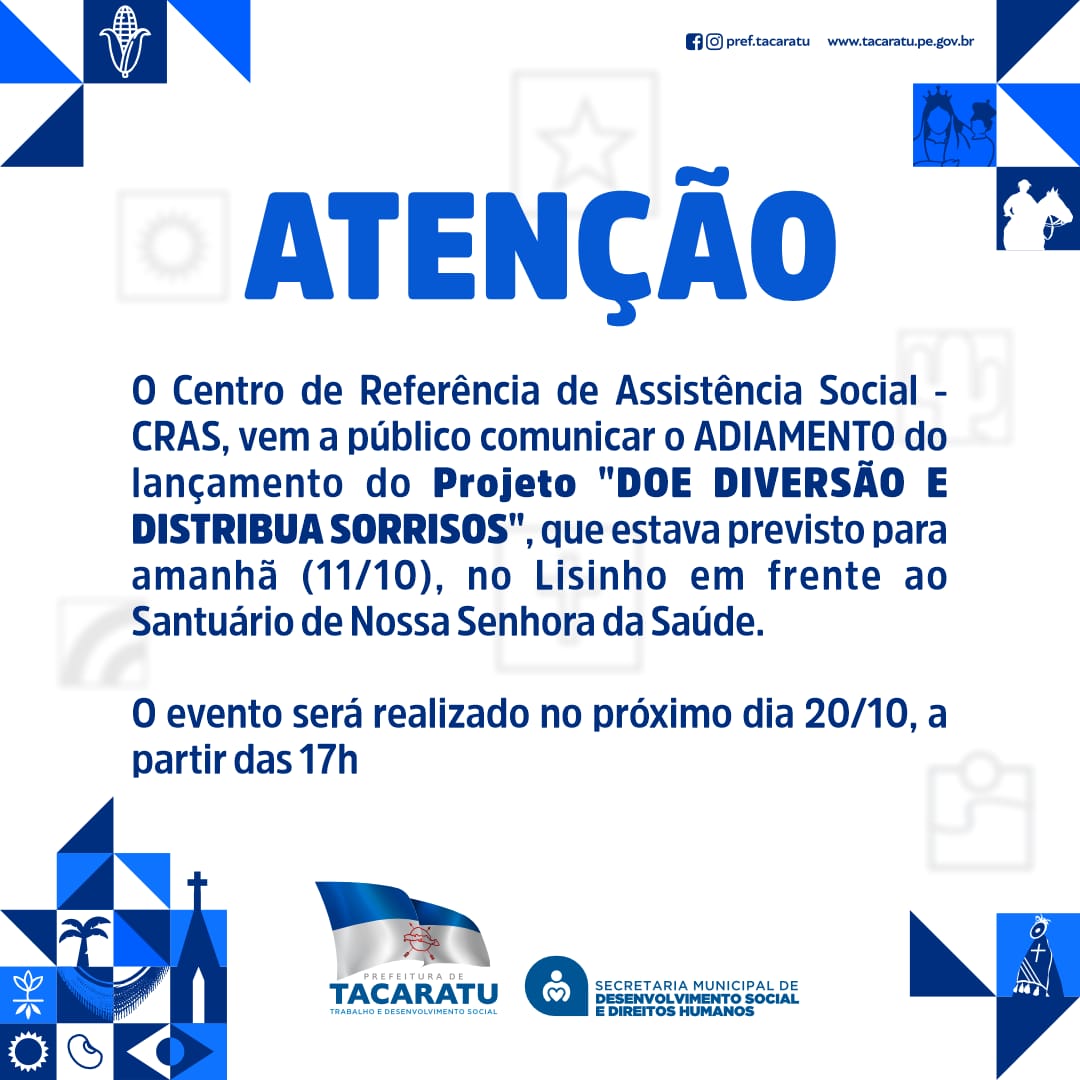 pref.tacaratu www.tacaratu.pe.gov.br

ATENÇÃO

O Centro de Referência de Assistência Social - CRAS, vem a público comunicar o ADIAMENTO do lançamento do Projeto "DOE DIVERSÃO E DISTRIBUA SORRISOS", que estava previsto para amanhã (11/10), no Lisinho em frente ao Santuário de Nossa Senhora da Saúde.

O evento será realizado no próximo dia 20/10, a partir das 17h

PREFEITURA DE TACARATU TRABALHO E DESENVOLVIMENTO SOCIAL

SECRETARIA MUNICIPAL DE DESENVOLVIMENTO SOCIAL E DIREITOS HUMANOS